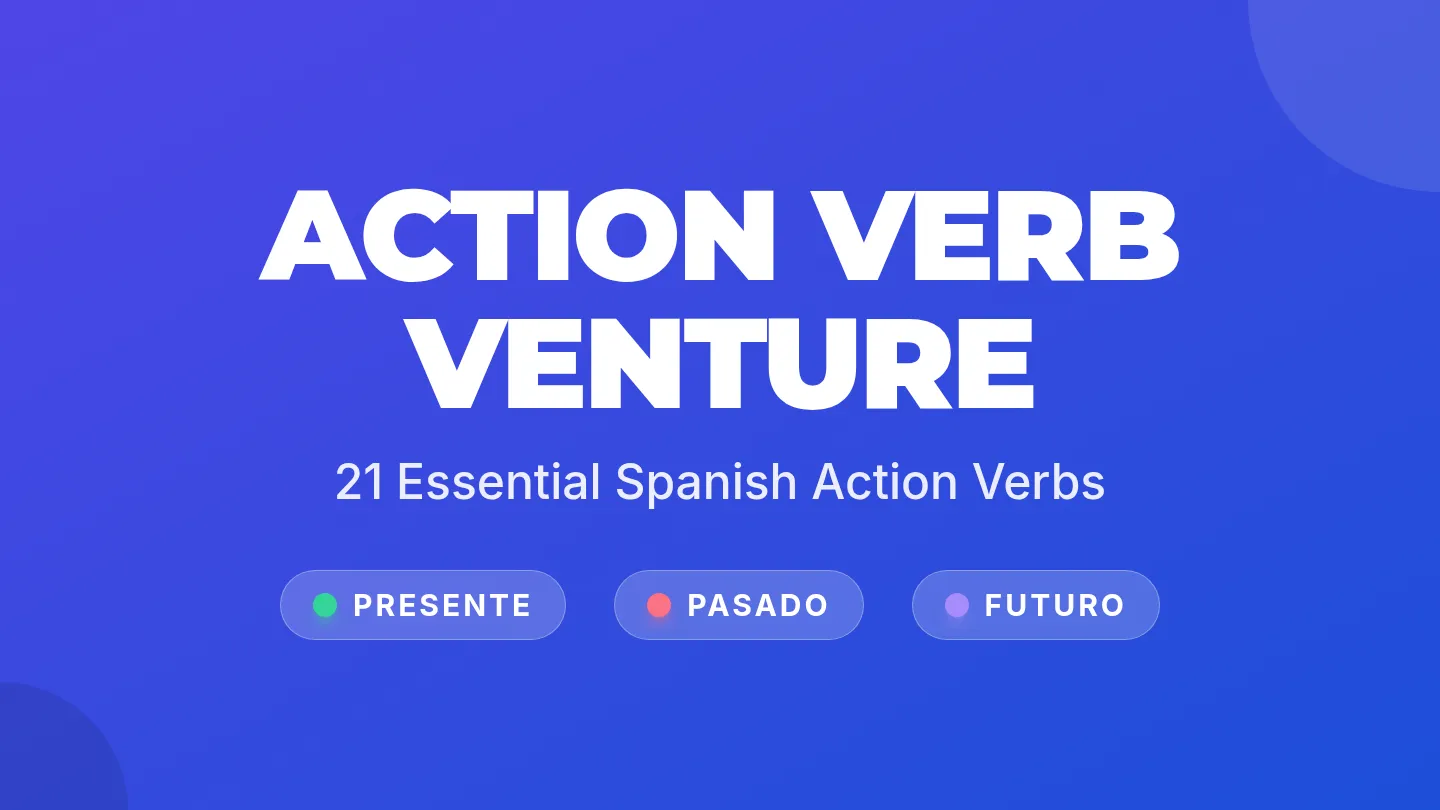 ACTION VERB VENTURE

21 Essential Spanish Action Verbs

PRESENTE

PASADO

FUTURO